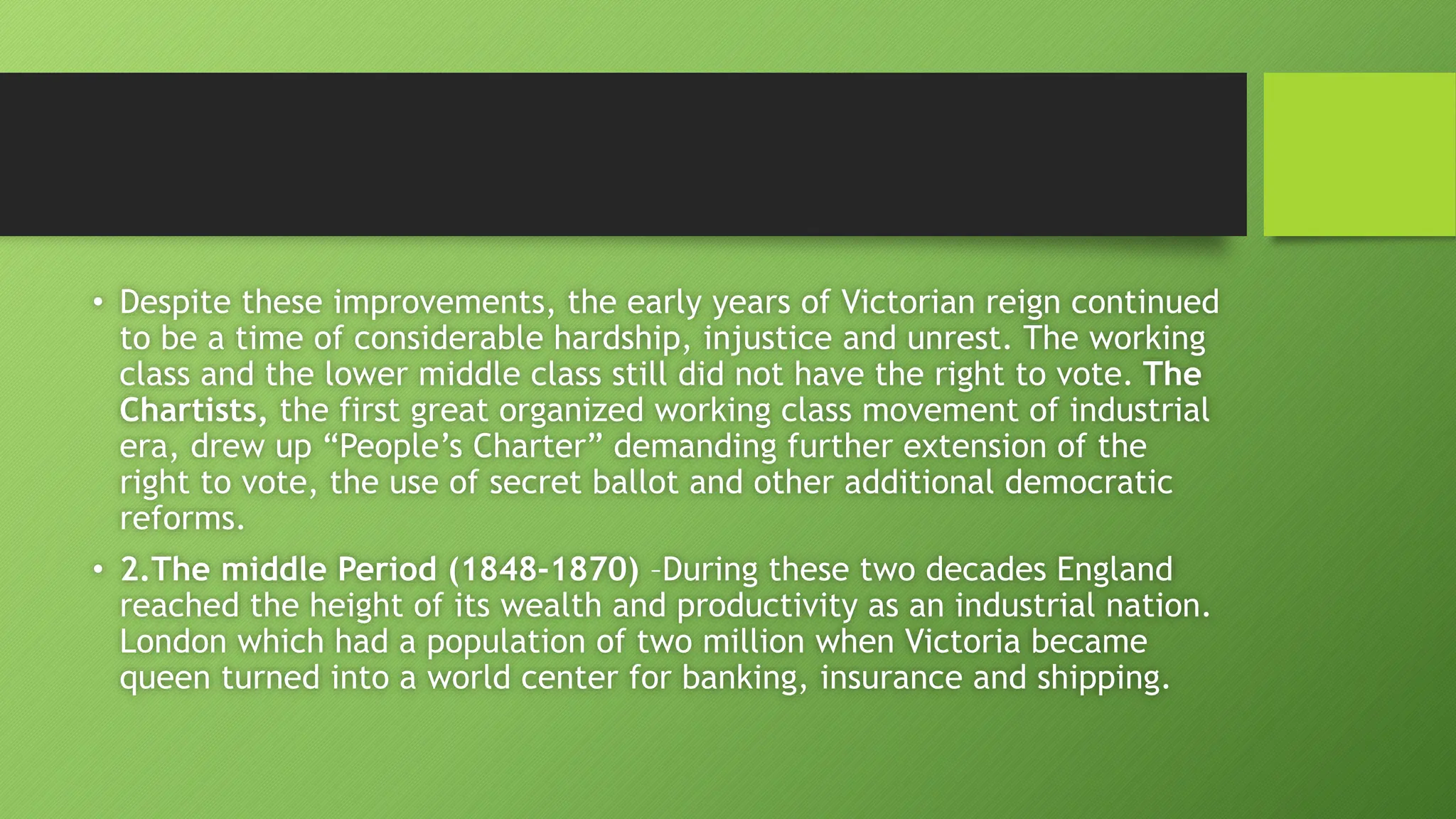 • Despite these improvements, the early years of Victorian reign continued to be a time of considerable hardship, injustice and unrest. The working class and the lower middle class still did not have the right to vote. The Chartists, the first great organized working class movement of industrial era, drew up “People’s Charter” demanding further extension of the right to vote, the use of secret ballot and other additional democratic reforms.

• 2.The middle Period (1848-1870) –During these two decades England reached the height of its wealth and productivity as an industrial nation. London which had a population of two million when Victoria became queen turned into a world center for banking, insurance and shipping.